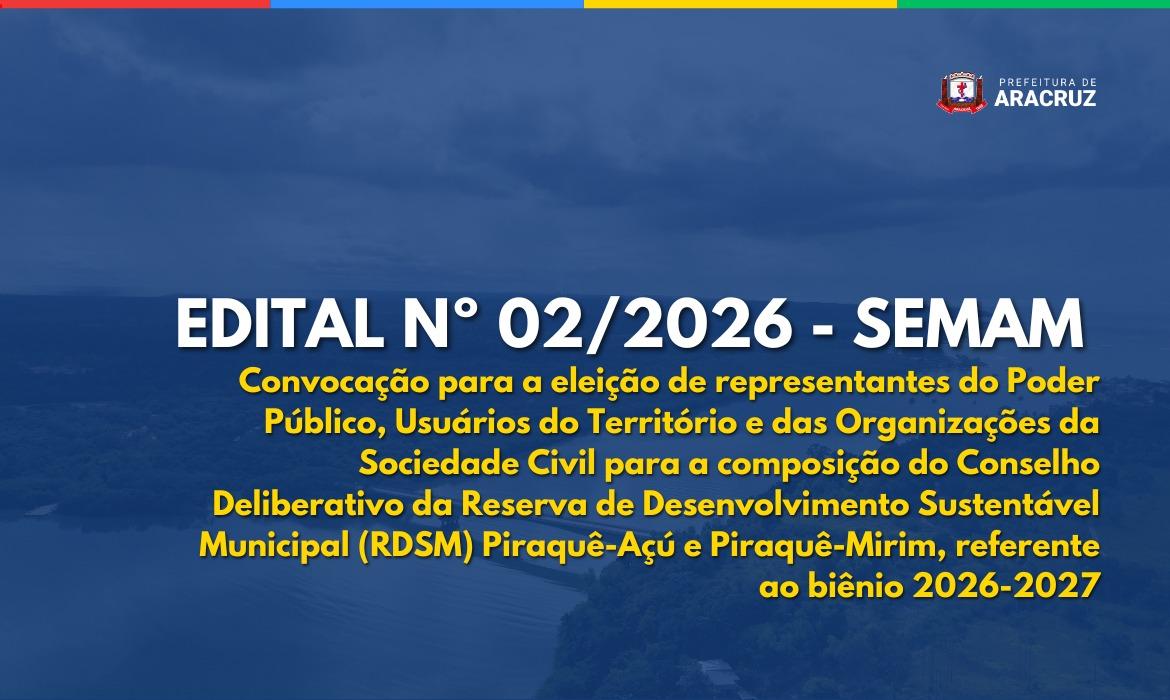 PREFEITURA DE
ARACRUZ

EDITAL N° 02/2026 - SEMAM

Convocação para a eleição de representantes do Poder Público, Usuários do Território e das Organizações da Sociedade Civil para a composição do Conselho Deliberativo da Reserva de Desenvolvimento Sustentável Municipal (RDSM) Piraquê-Açú e Piraquê-Mirim, referente ao biênio 2026-2027